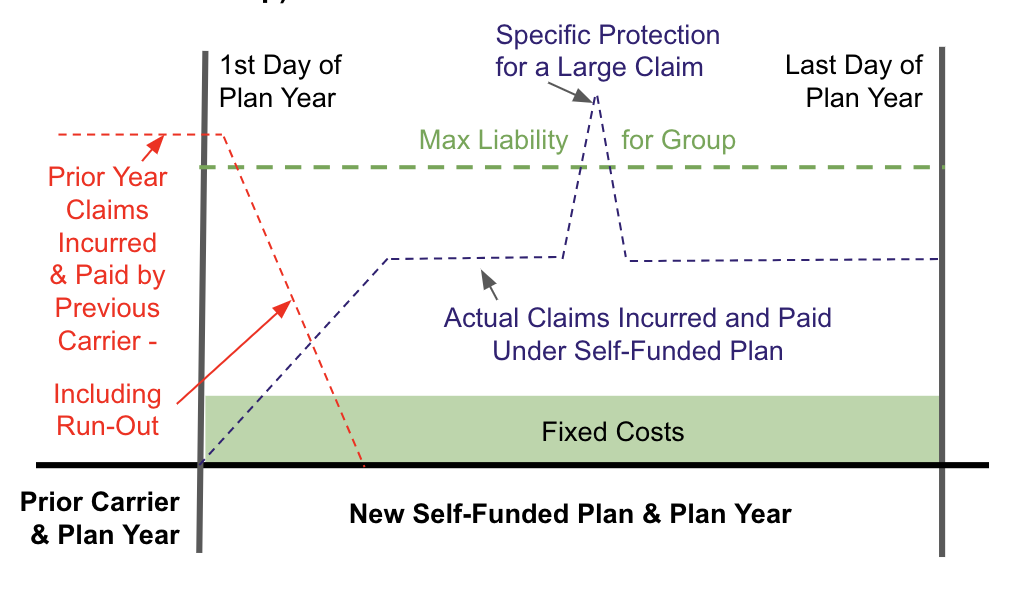 1st Day of Plan Year

Specific Protection for a Large Claim

Last Day of Plan Year

Max Liability for Group

Prior Year Claims Incurred & Paid by Previous Carrier -

Including Run-Out

Actual Claims Incurred and Paid Under Self-Funded Plan

Fixed Costs

Prior Carrier & Plan Year

New Self-Funded Plan & Plan Year